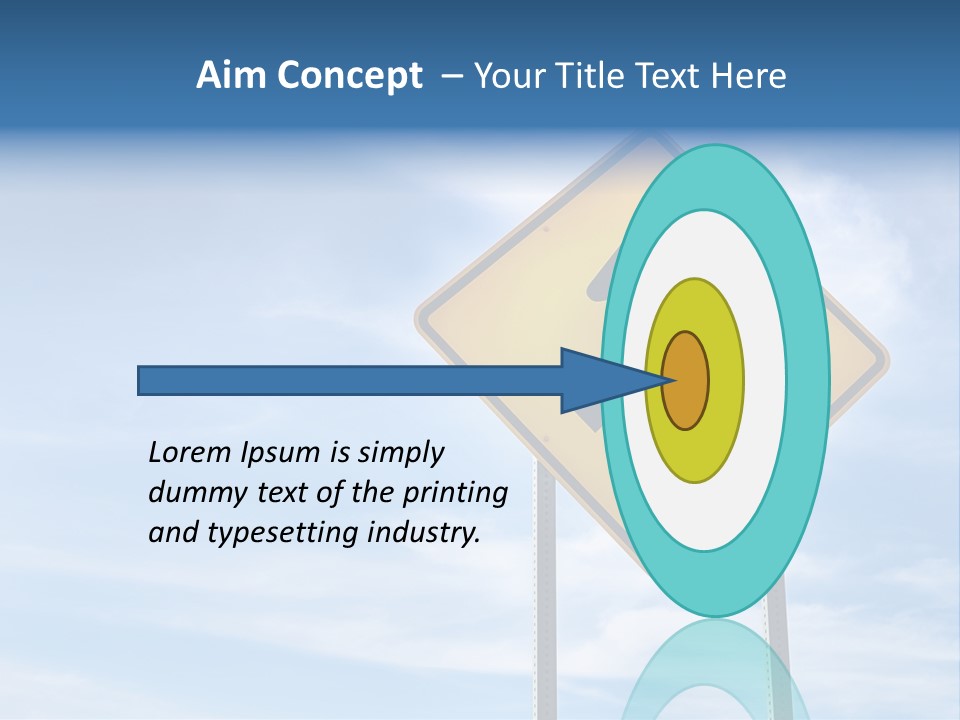 Aim Concept – Your Title Text Here

Lorem Ipsum is simply dummy text of the printing and typesetting industry.